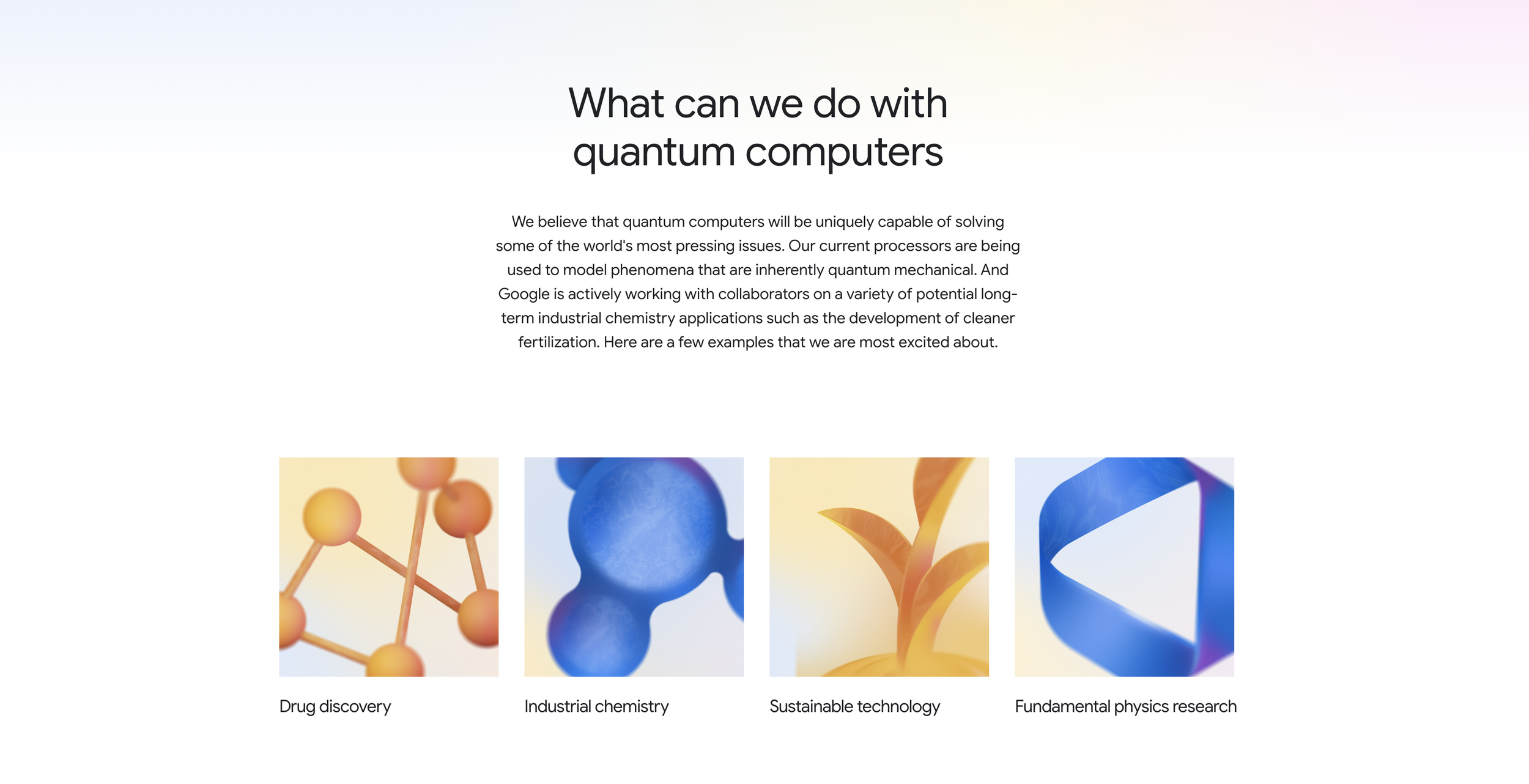 What can we do with quantum computers

We believe that quantum computers will be uniquely capable of solving some of the world's most pressing issues. Our current processors are being used to model phenomena that are inherently quantum mechanical. And Google is actively working with collaborators on a variety of potential long-term industrial chemistry applications such as the development of cleaner fertilization. Here are a few examples that we are most excited about.

Drug discovery

Industrial chemistry

Sustainable technology

Fundamental physics research